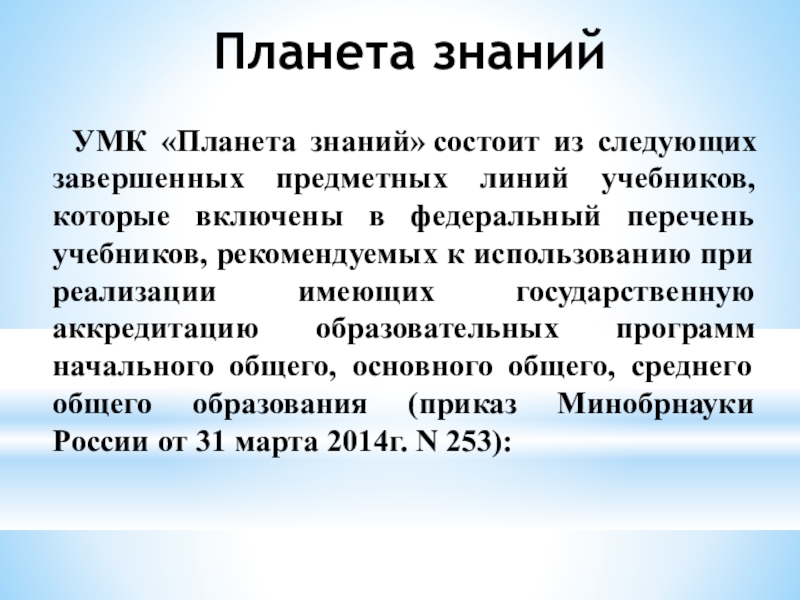 Планета знаний

УМК «Планета знаний» состоит из следующих завершенных предметных линий учебников, которые включены в федеральный перечень учебников, рекомендуемых к использованию при реализации имеющих государственную аккредитацию образовательных программ начального общего, основного общего, среднего общего образования (приказ Минобрнауки России от 31 марта 2014г. N 253):